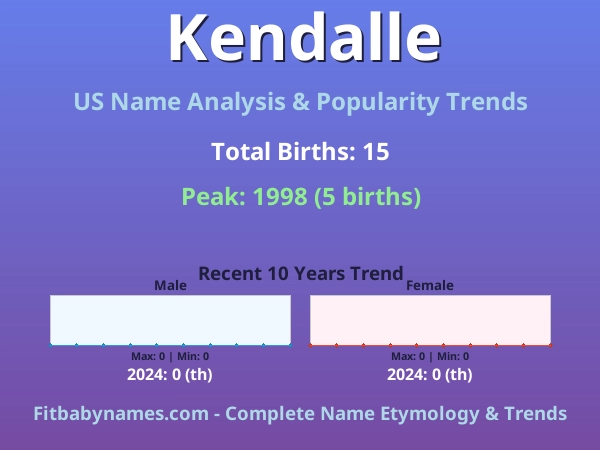 Kendalle

US Name Analysis & Popularity Trends

Total Births: 15

Peak: 1998 (5 births)

Recent 10 Years Trend

Male

Max: 0 | Min: 0

2024: 0 (th)

Female

Max: 0 | Min: 0

2024: 0 (th)

Fitbabynames.com - Complete Name Etymology & Trends